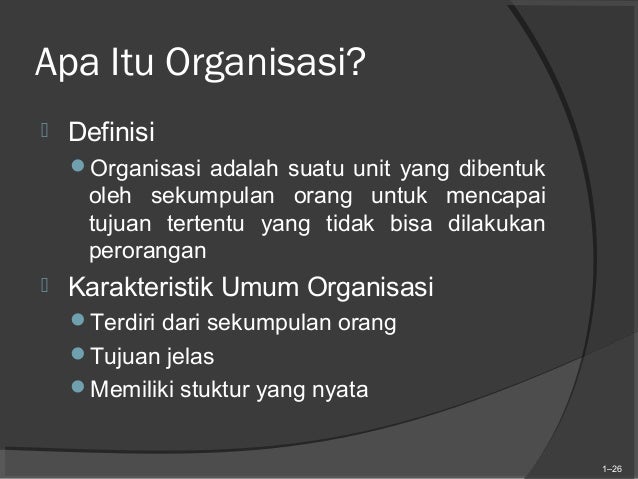 Apa Itu Organisasi?

Definisi

Organisasi adalah suatu unit yang dibentuk oleh sekumpulan orang untuk mencapai tujuan tertentu yang tidak bisa dilakukan perorangan

Karakteristik Umum Organisasi

Terdiri dari sekumpulan orang

Tujuan jelas

Memiliki stuktur yang nyata

1–26